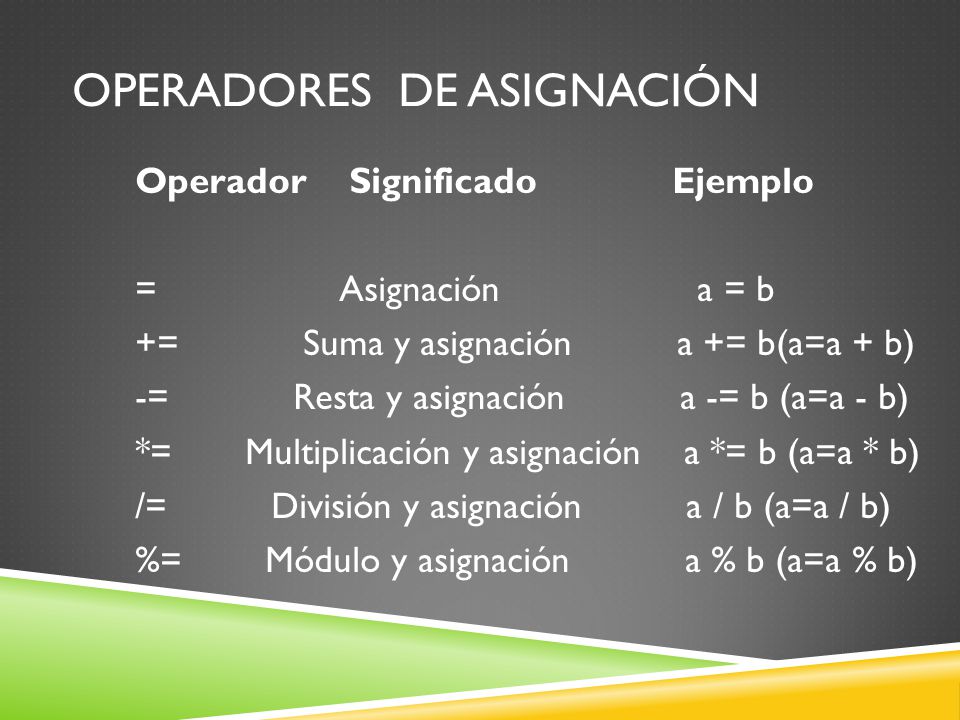 OPERADORES DE ASIGNACIÓN

| Operador | Significado | Ejemplo |
|---|---|---|
| = | Asignación | a = b |
| += | Suma y asignación | a += b(a=a + b) |
| -= | Resta y asignación | a -= b (a=a - b) |
| *= | Multiplicación y asignación | a *= b (a=a * b) |
| /= | División y asignación | a / b (a=a / b) |
| %= | Módulo y asignación | a % b (a=a % b) |